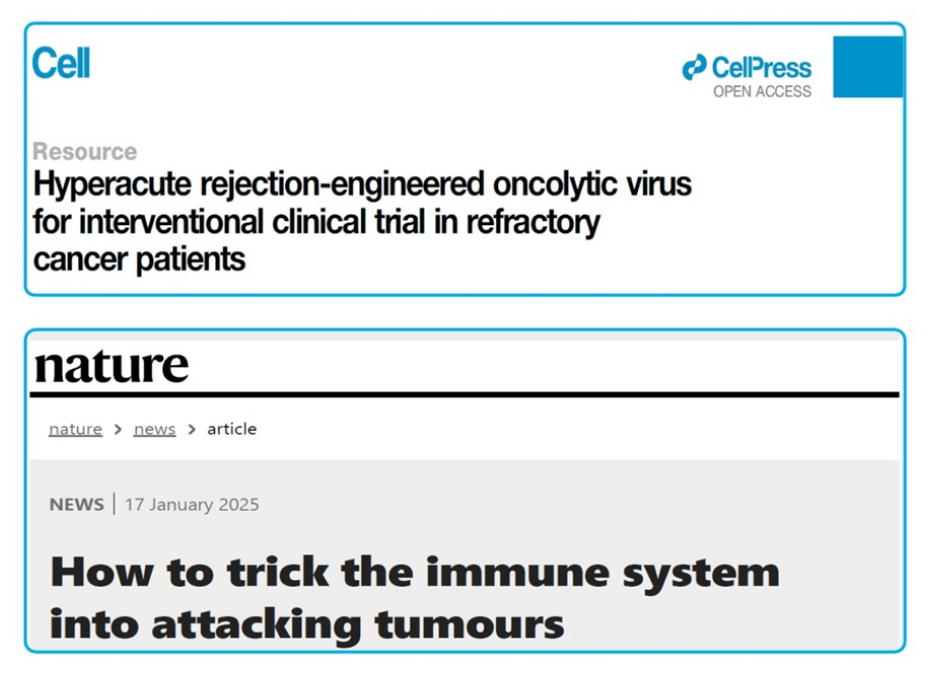 Cell

CellPress
OPEN ACCESS

Resource
Hyperacute rejection-engineered oncolytic virus for interventional clinical trial in refractory cancer patients

nature

nature > news > article

NEWS | 17 January 2025

How to trick the immune system into attacking tumours